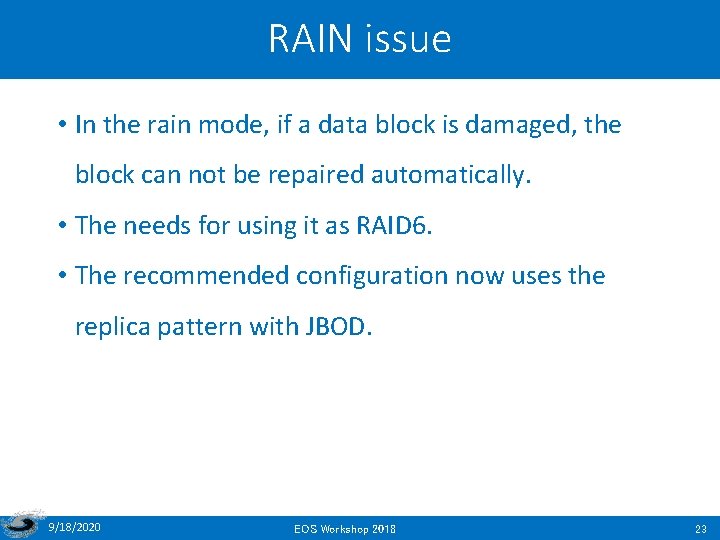 RAIN issue

• In the rain mode, if a data block is damaged, the block can not be repaired automatically.

• The needs for using it as RAID6.

• The recommended configuration now uses the replica pattern with JBOD.

9/18/2020

EOS Workshop 2018

23